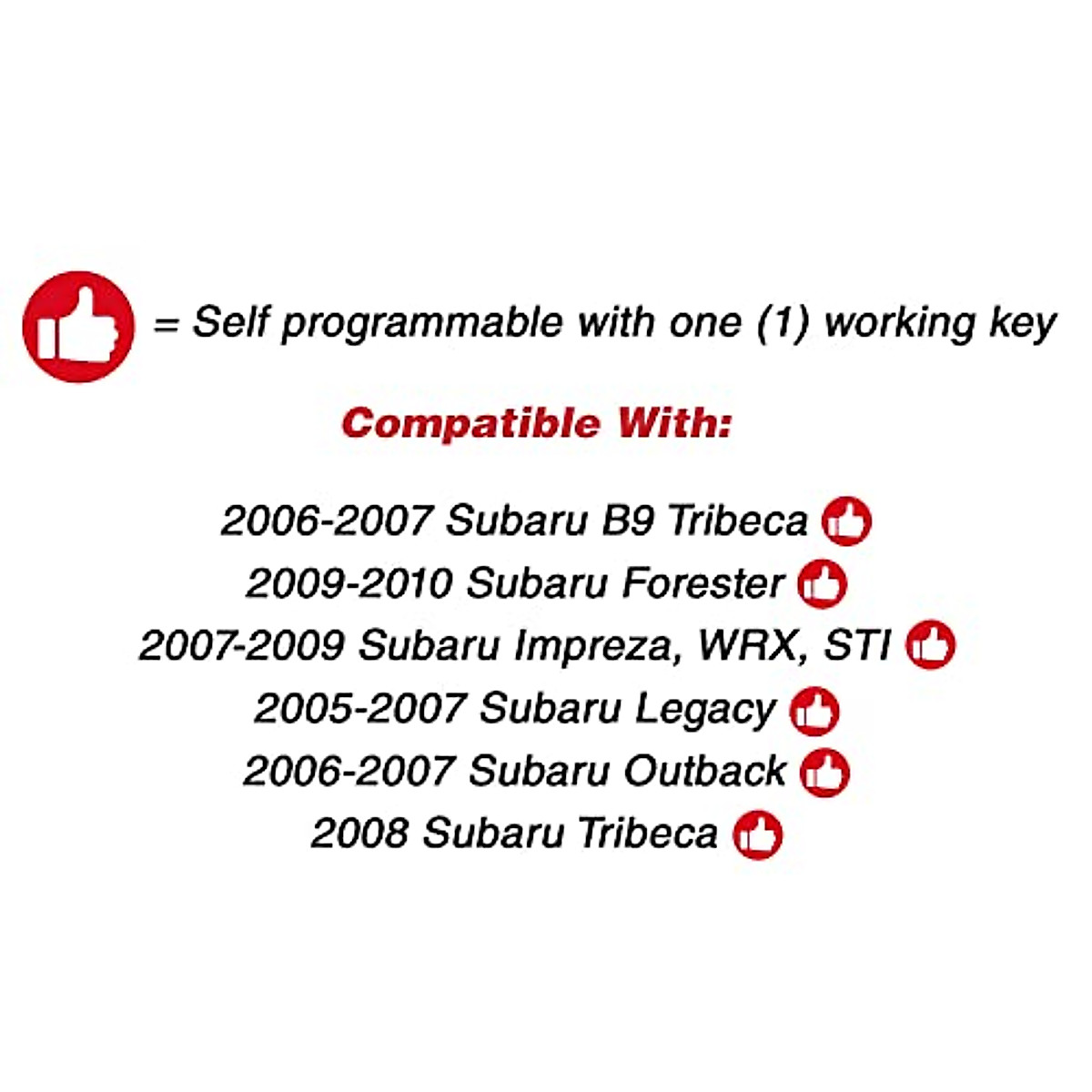 = Self programmable with one (1) working key

Compatible With:

2006-2007 Subaru B9 Tribeca
2009-2010 Subaru Forester
2007-2009 Subaru Impreza, WRX, STI
2005-2007 Subaru Legacy
2006-2007 Subaru Outback
2008 Subaru Tribeca